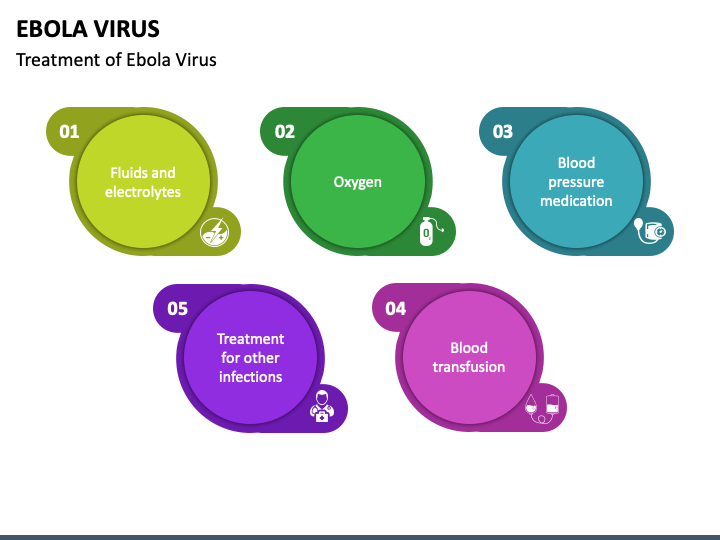 EBOLA VIRUS
Treatment of Ebola Virus

01
Fluids and electrolytes

02
Oxygen

03
Blood pressure medication

05
Treatment for other infections

04
Blood transfusion